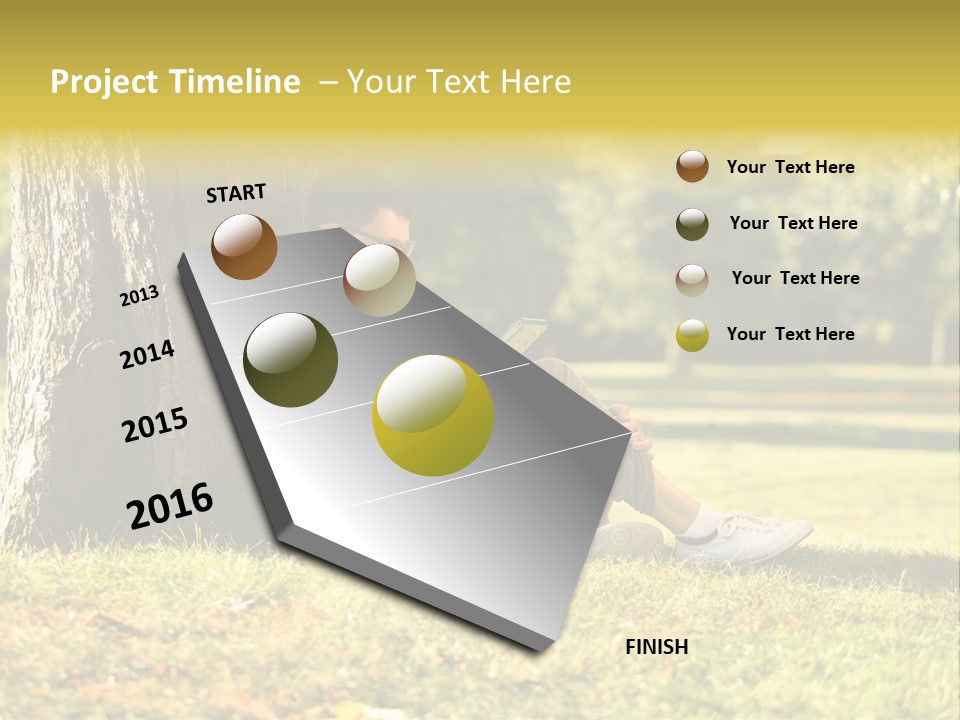 Project Timeline – Your Text Here

START

2013

2014

2015

2016

FINISH

Your Text Here

Your Text Here

Your Text Here

Your Text Here